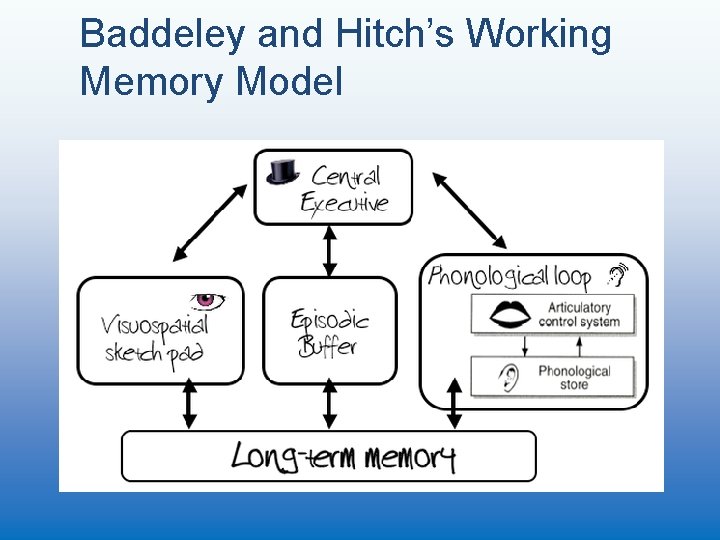 Baddeley and Hitch's Working Memory Model

Central Executive

Visuospatial sketch pad

Episodic Buffer

Phonological loop

Articulatory control system

Phonological store

Long-term memory